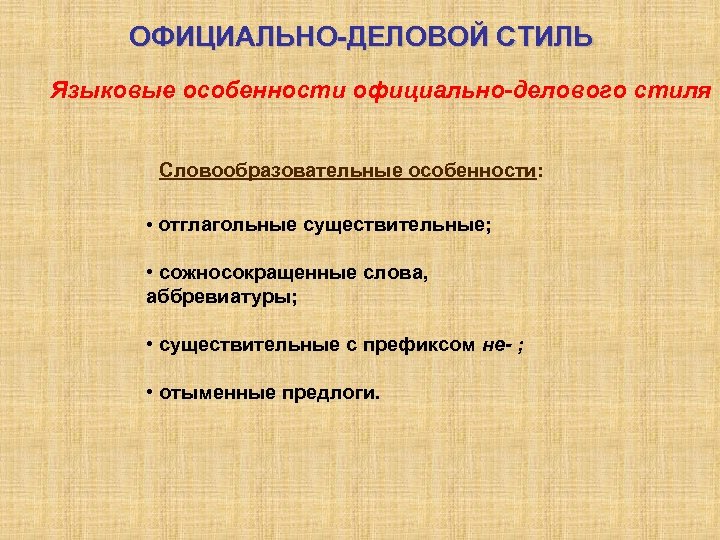 ОФИЦИАЛЬНО-ДЕЛОВОЙ СТИЛЬ

Языковые особенности официально-делового стиля

Словообразовательные особенности:

• отглагольные существительные;

• сожносокращенные слова, аббревиатуры;

• существительные с префиксом не- ;

• отыменные предлоги.